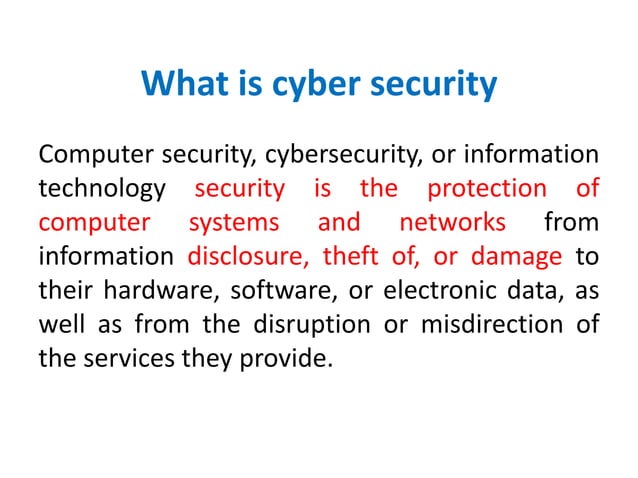 What is cyber security

Computer security, cybersecurity, or information technology security is the protection of computer systems and networks from information disclosure, theft of, or damage to their hardware, software, or electronic data, as well as from the disruption or misdirection of the services they provide.